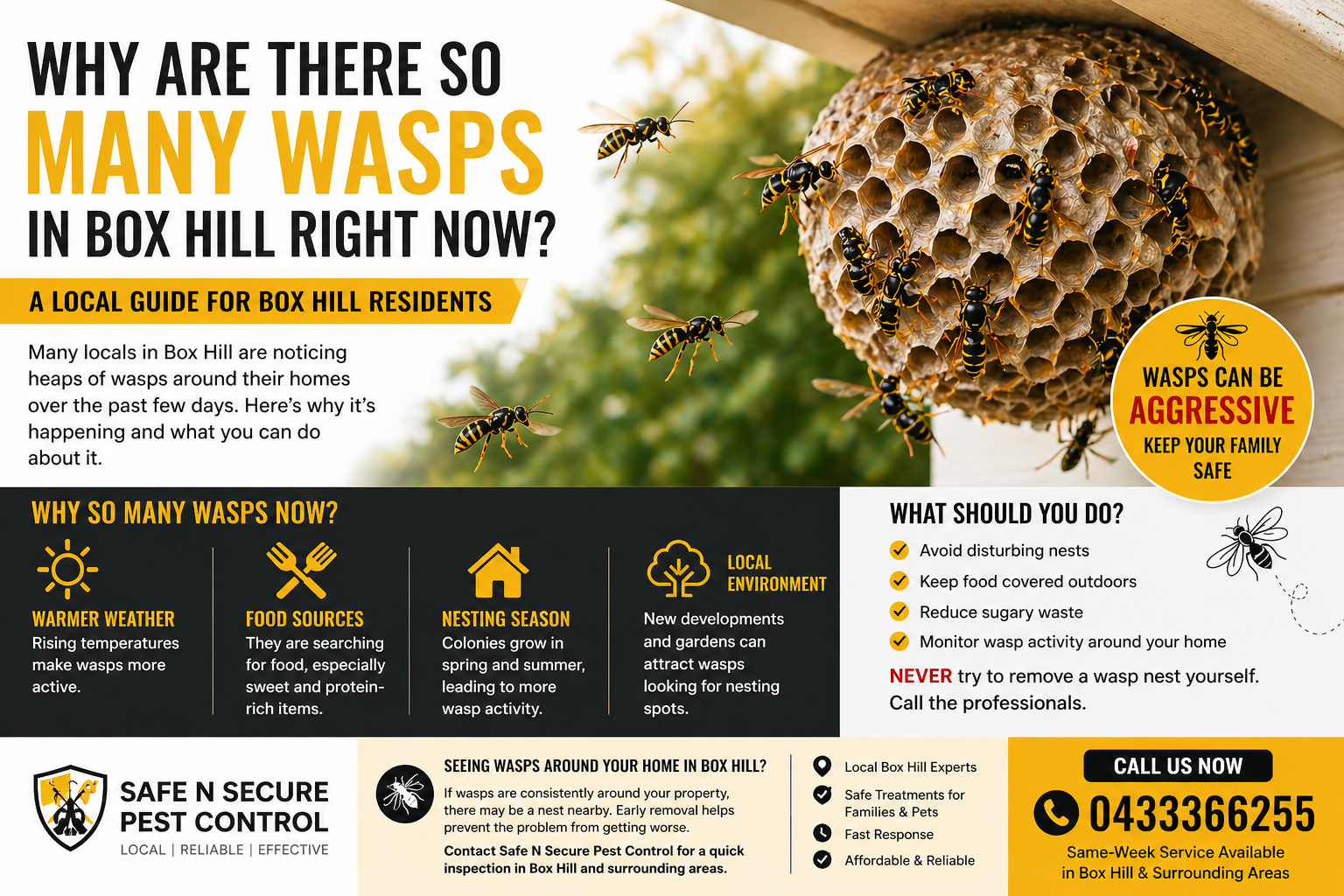 WHY ARE THERE SO MANY WASPS IN BOX HILL RIGHT NOW?

A LOCAL GUIDE FOR BOX HILL RESIDENTS

Many locals in Box Hill are noticing heaps of wasps around their homes over the past few days. Here's why it's happening and what you can do about it.

WASPS CAN BE AGGRESSIVE
KEEP YOUR FAMILY SAFE

WHY SO MANY WASPS NOW?

WARMER WEATHER
Rising temperatures make wasps more active.

FOOD SOURCES
They are searching for food, especially sweet and protein-rich items.

NESTING SEASON
Colonies grow in spring and summer, leading to more wasp activity.

LOCAL ENVIRONMENT
New developments and gardens can attract wasps looking for nesting spots.

WHAT SHOULD YOU DO?
Avoid disturbing nests
Keep food covered outdoors
Reduce sugary waste
Monitor wasp activity around your home

NEVER try to remove a wasp nest yourself. Call the professionals.

SAFE N SECURE PEST CONTROL
LOCAL | RELIABLE | EFFECTIVE

SEEING WASPS AROUND YOUR HOME IN BOX HILL?
If wasps are consistently around your property, there may be a nest nearby. Early removal helps prevent the problem from getting worse.
Contact Safe N Secure Pest Control for a quick inspection in Box Hill and surrounding areas.

Local Box Hill Experts
Safe Treatments for Families & Pets
Fast Response
Affordable & Reliable

CALL US NOW
0433366255
Same-Week Service Available in Box Hill & Surrounding Areas